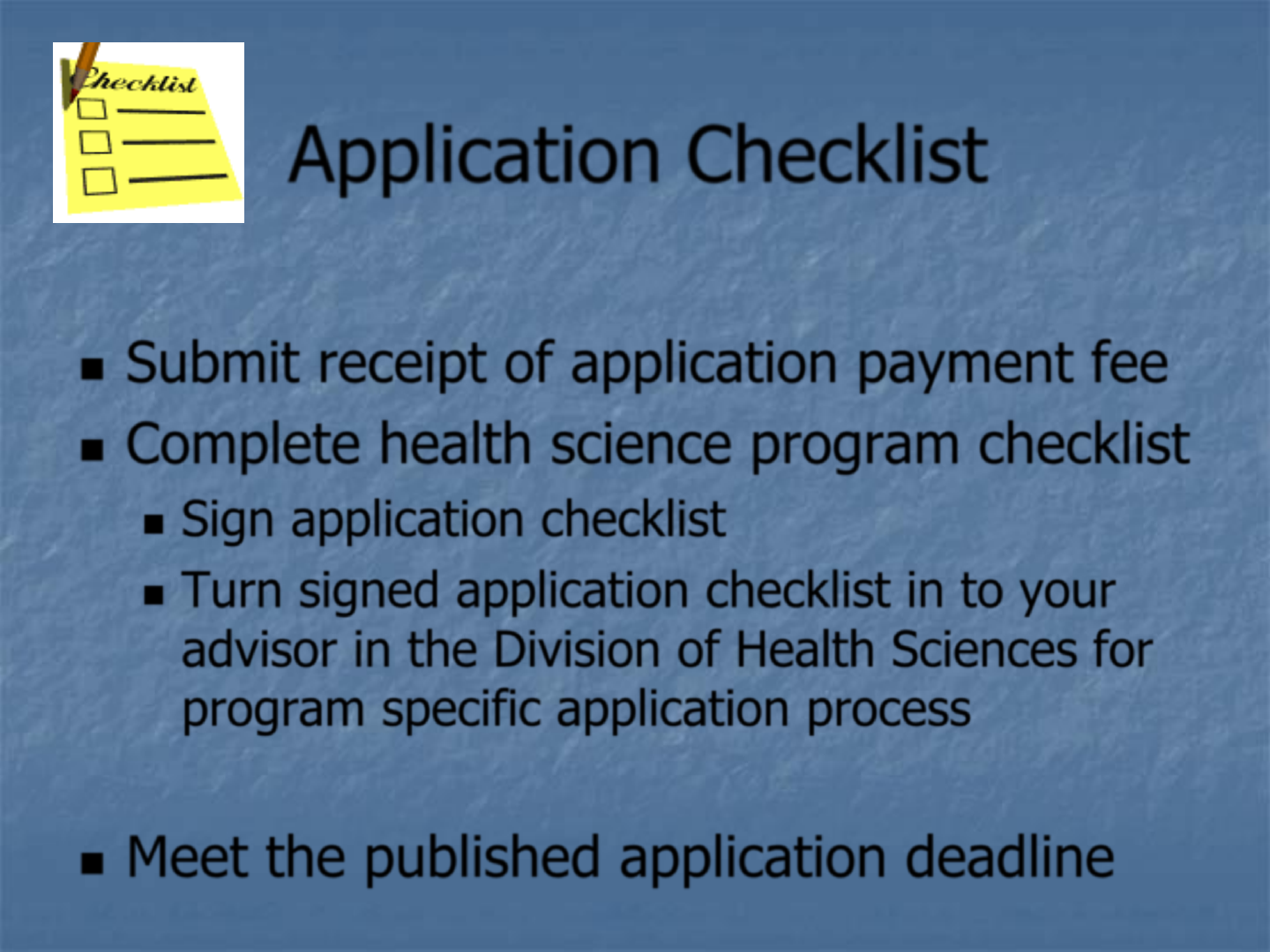 Checklist

Application Checklist

- Submit receipt of application payment fee
- Complete health science program checklist
  - Sign application checklist
  - Turn signed application checklist in to your advisor in the Division of Health Sciences for program specific application process

- Meet the published application deadline